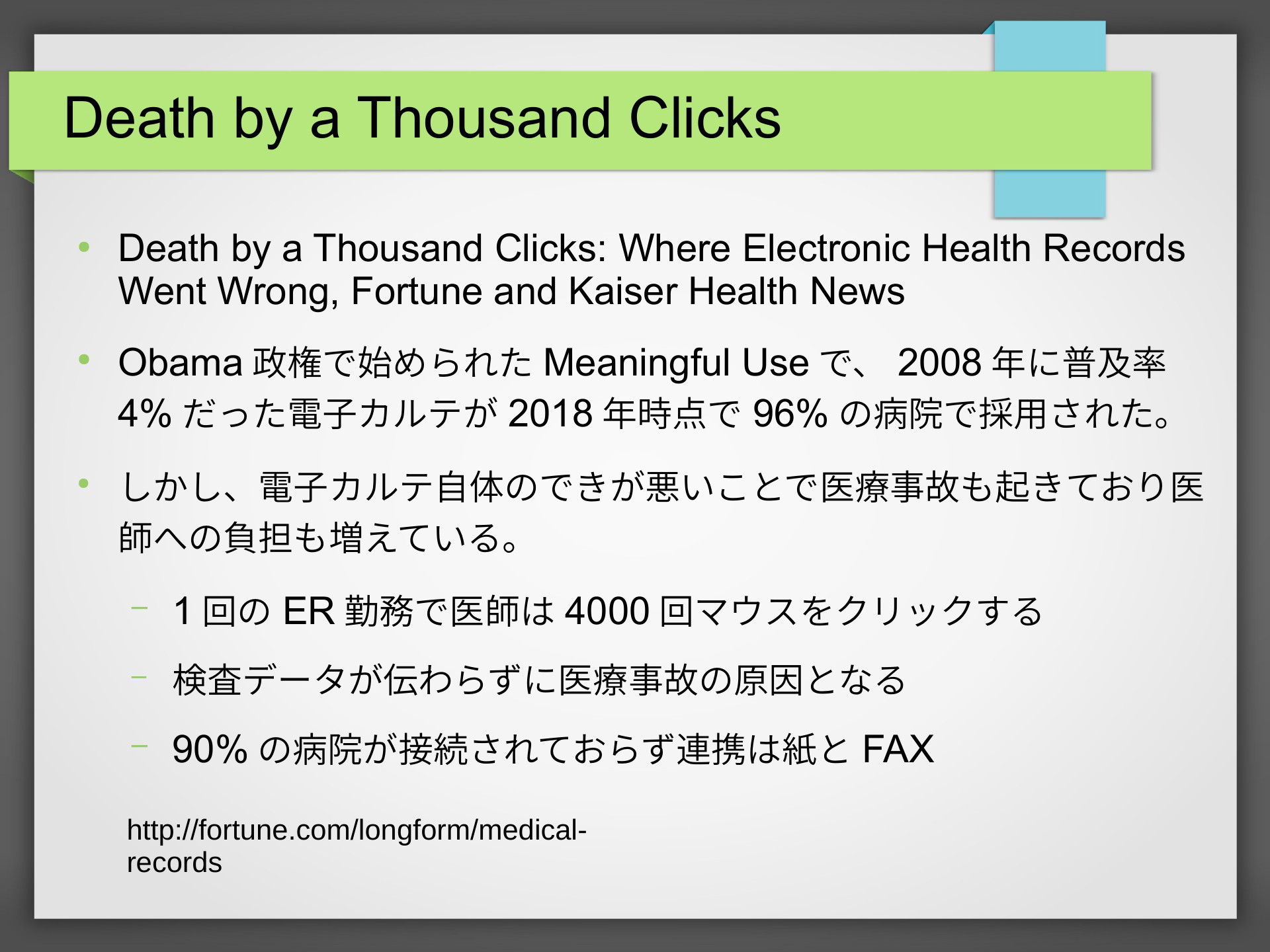 Death by a Thousand Clicks

• Death by a Thousand Clicks: Where Electronic Health Records Went Wrong, Fortune and Kaiser Health News

• Obama 政権で始められた Meaningful Use で、 2008 年に普及率 4% だった電子カルテが 2018 年時点で 96% の病院で採用された。

• しかし、電子カルテ自体のできが悪いことで医療事故も起きており医師への負担も増えている。

– 1 回の ER 勤務で医師は 4000 回マウスをクリックする

– 検査データが伝わらずに医療事故の原因となる

– 90% の病院が接続されておらず連携は紙と FAX

http://fortune.com/longform/medical-records